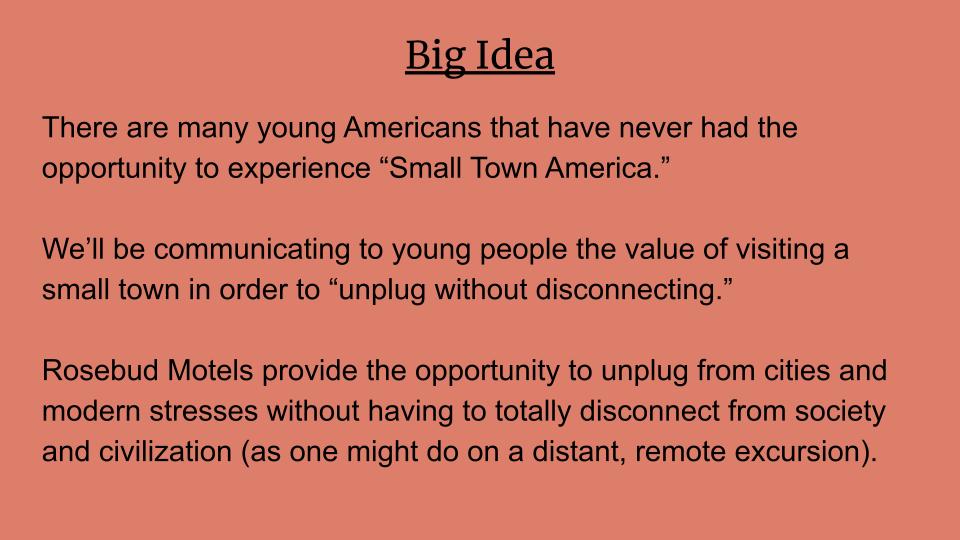 Big Idea

There are many young Americans that have never had the opportunity to experience “Small Town America.”

We’ll be communicating to young people the value of visiting a small town in order to “unplug without disconnecting.”

Rosebud Motels provide the opportunity to unplug from cities and modern stresses without having to totally disconnect from society and civilization (as one might do on a distant, remote excursion).